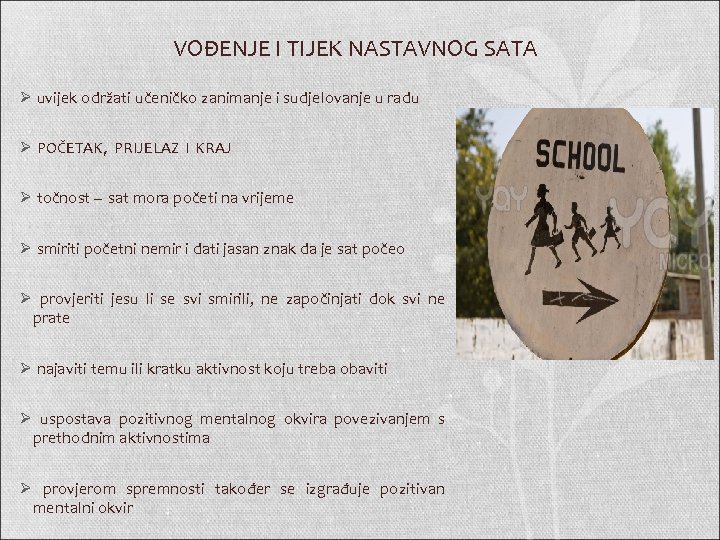 VOĐENJE I TIJEK NASTAVNOG SATA

➢ uvijek održati učeničko zanimanje i sudjelovanje u radu

➢ POČETAK, PRIJELAZ I KRAJ

➢ točnost – sat mora početi na vrijeme

➢ smiriti početni nemir i dati jasan znak da je sat počeo

➢ provjeriti jesu li se svi smirili, ne započinjati dok svi ne prate

➢ najaviti temu ili kratku aktivnost koju treba obaviti

➢ uspostava pozitivnog mentalnog okvira povezivanjem s prethodnim aktivnostima

➢ provjerom spremnosti također se izgrađuje pozitivan mentalni okvir

SCHOOL

YAY

YAY MICRO